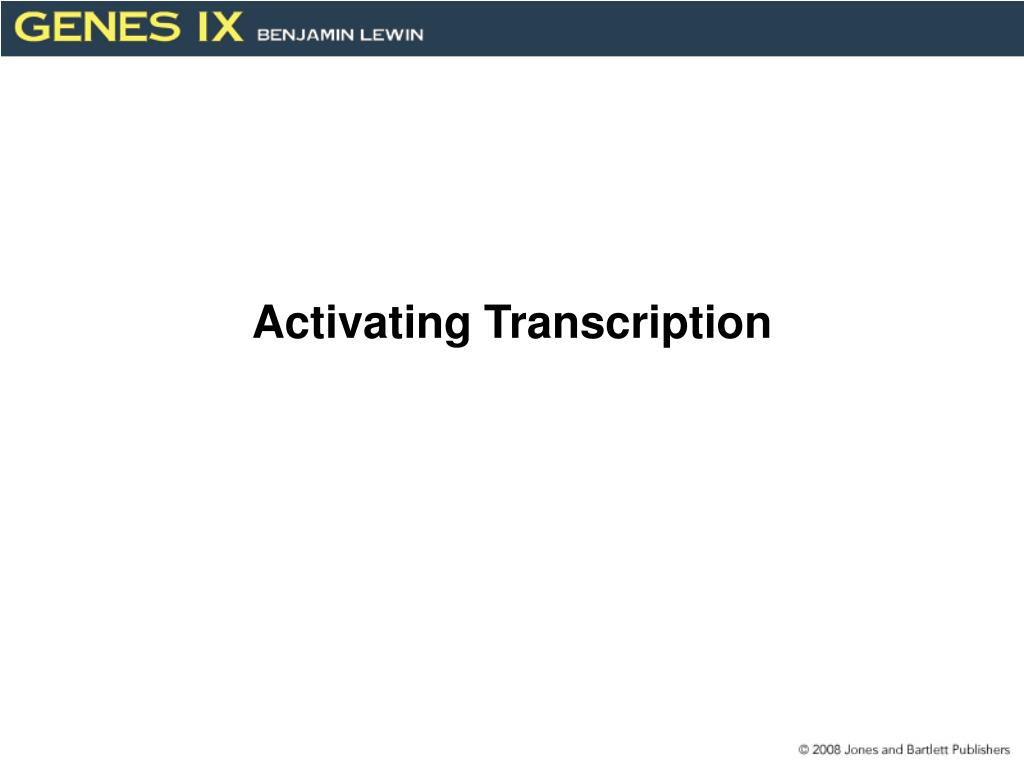 GENES IX BENJAMIN LEWIN

Activating Transcription

© 2008 Jones and Bartlett Publishers